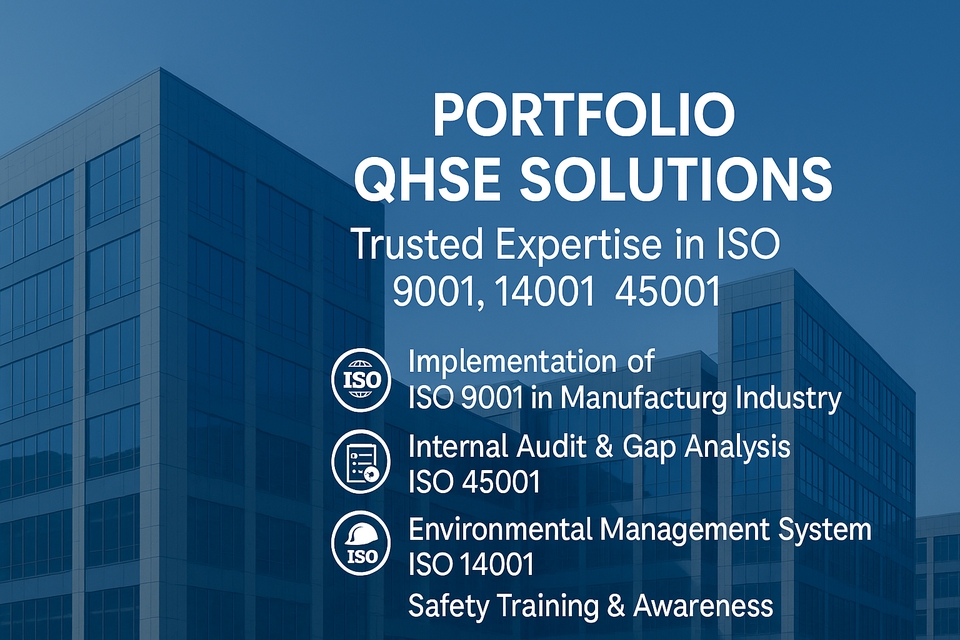 PORTFOLIO
QHSE SOLUTIONS

Trusted Expertise in ISO 9001, 14001 45001

ISO

Implementation of ISO 9001 in Manufacturg Industry

Internal Audit & Gap Analysis ISO 45001

ISO

Environmental Management System ISO 14001

Safety Training & Awareness